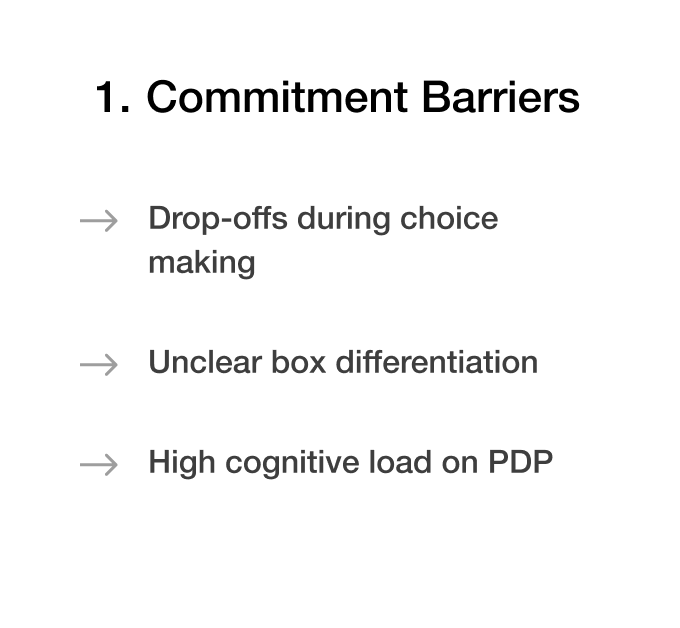 1. Commitment Barriers

→ Drop-offs during choice making

→ Unclear box differentiation

→ High cognitive load on PDP